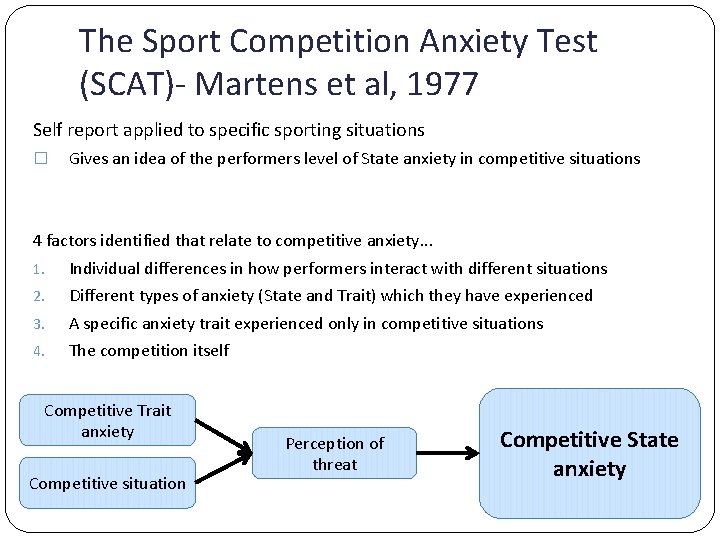 The Sport Competition Anxiety Test (SCAT)- Martens et al, 1977

Self report applied to specific sporting situations

☐ Gives an idea of the performers level of State anxiety in competitive situations

4 factors identified that relate to competitive anxiety...

1. Individual differences in how performers interact with different situations
2. Different types of anxiety (State and Trait) which they have experienced
3. A specific anxiety trait experienced only in competitive situations
4. The competition itself

Competitive Trait anxiety

Competitive situation

Perception of threat

Competitive State anxiety